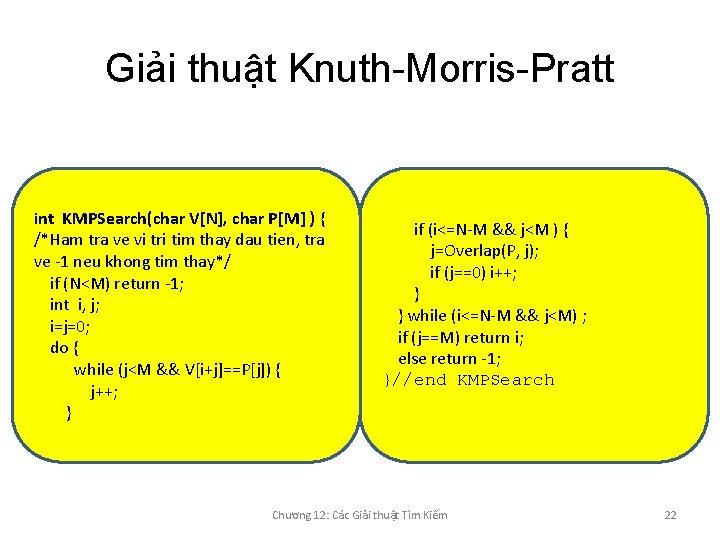 Giải thuật Knuth-Morris-Pratt

int KMPSearch(char V[N], char P[M] ) {
/*Ham tra ve vi tri tim thay dau tien, tra ve -1 neu khong tim thay*/
if (N<M) return -1;
int i, j;
i=j=0;
do {
while (j<M && V[i+j]==P[j]) {
j++;
}

if (i<=N-M && j<M ) {
j=Overlap(P, j);
if (j==0) i++;
}
} while (i<=N-M && j<M) ;
if (j==M) return i;
else return -1;
}//end KMPSearch

Chương 12: Các Giải thuật Tìm Kiếm

22